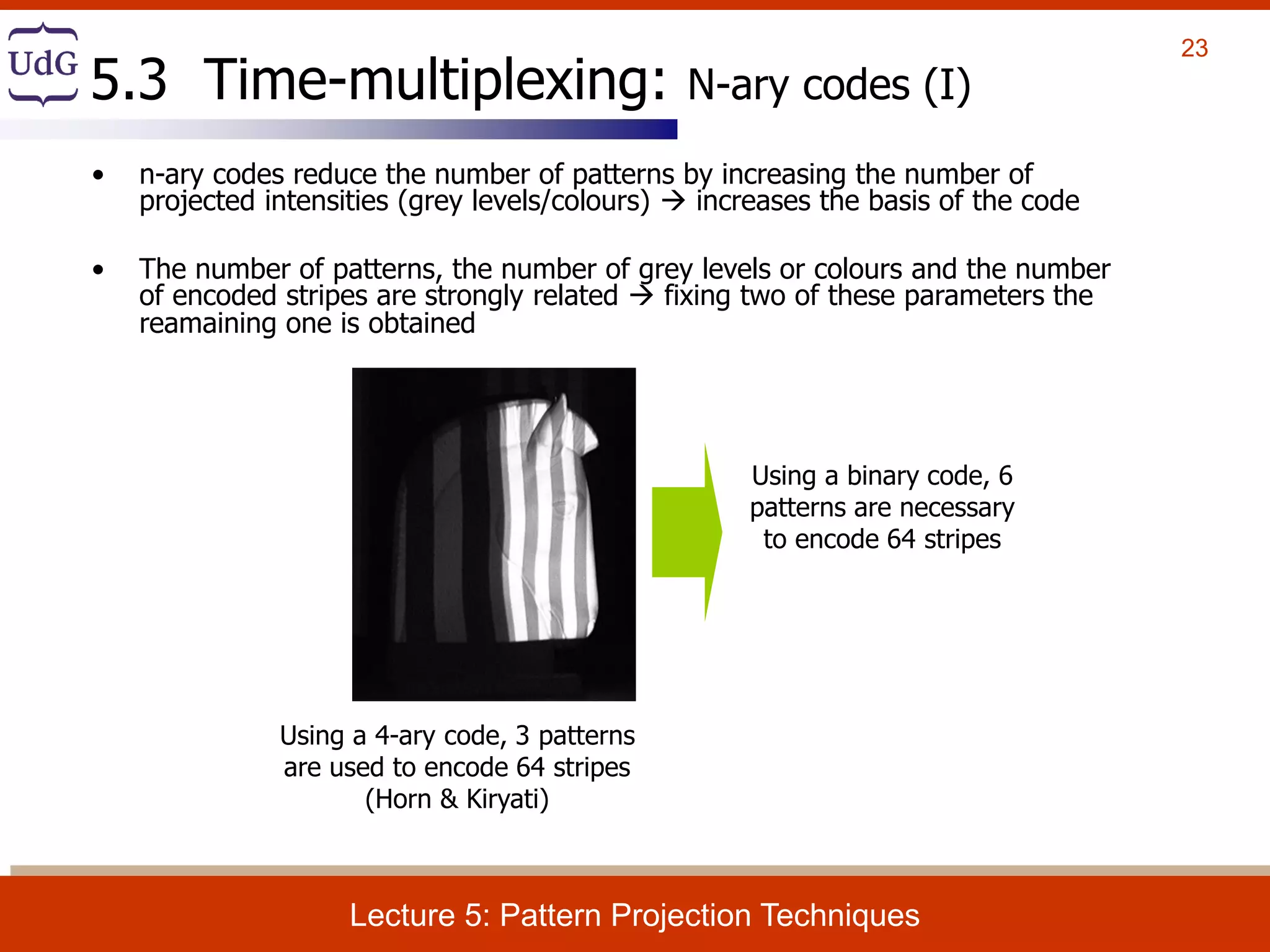 UdG

23

5.3 Time-multiplexing: N-ary codes (I)

• n-ary codes reduce the number of patterns by increasing the number of projected intensities (grey levels/colours) → increases the basis of the code

• The number of patterns, the number of grey levels or colours and the number of encoded stripes are strongly related → fixing two of these parameters the reamaining one is obtained

Using a binary code, 6 patterns are necessary to encode 64 stripes

Using a 4-ary code, 3 patterns are used to encode 64 stripes (Horn & Kiryati)

Lecture 5: Pattern Projection Techniques